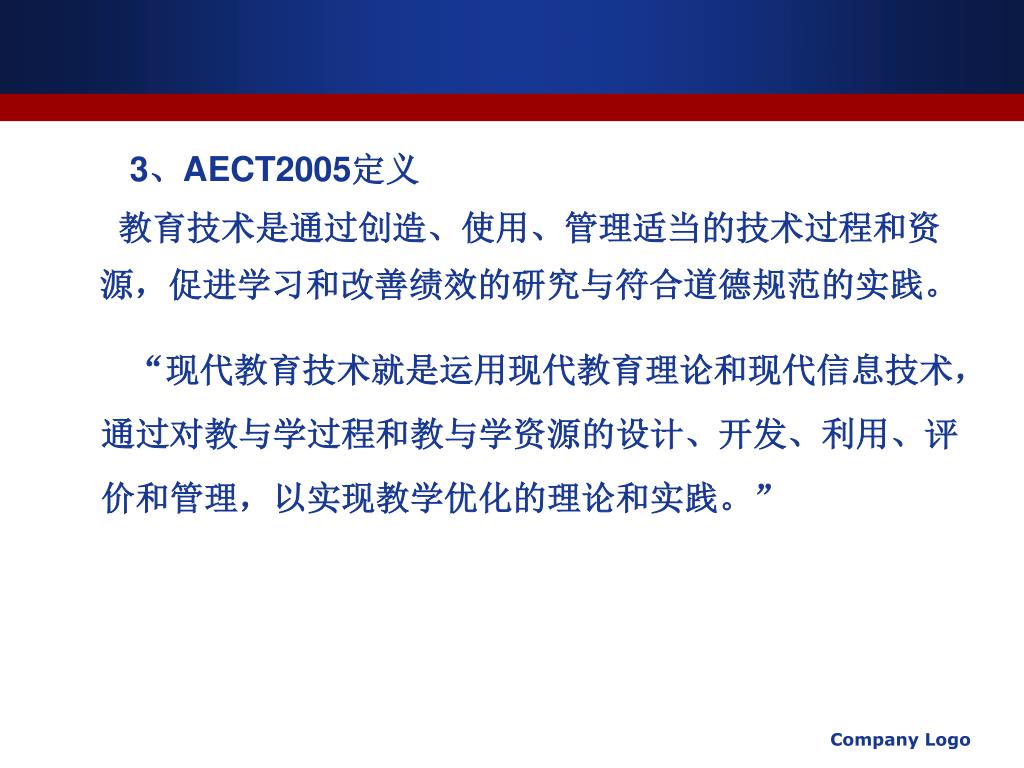 3、AECT2005定义

教育技术是通过创造、使用、管理适当的技术过程和资源，促进学习和改善绩效的研究与符合道德规范的实践。

“现代教育技术就是运用现代教育理论和现代信息技术，通过对教与学过程和教与学资源的设计、开发、利用、评价和管理，以实现教学优化的理论和实践。”

Company Logo